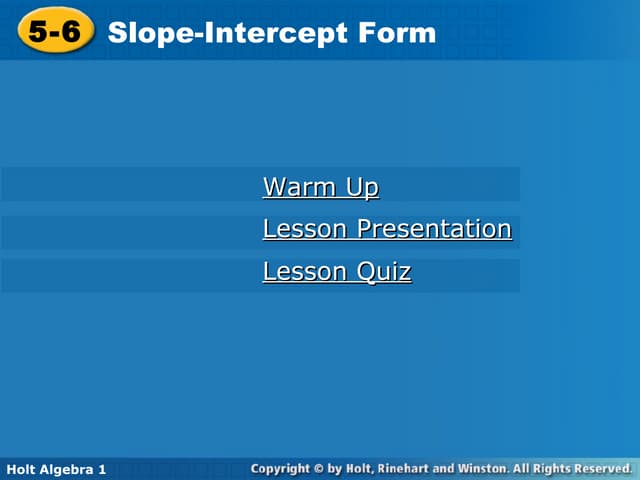 5-6 Slope-Intercept Form

Warm Up

Lesson Presentation

Lesson Quiz

Holt Algebra 1

Copyright © by Holt, Rinehart and Winston. All Rights Reserved.